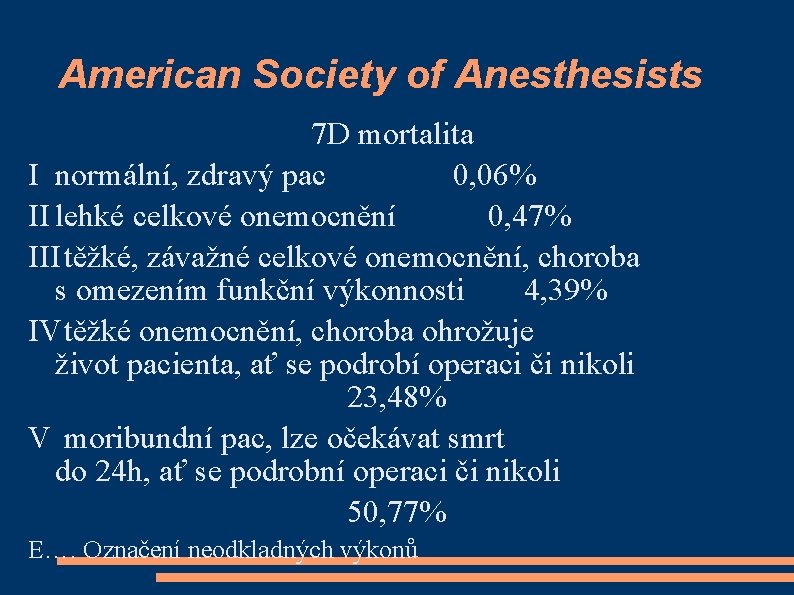 American Society of Anesthesists

7D mortalita

I normální, zdravý pac 0,06%

II lehké celkové onemocnění 0,47%

III těžké, závažné celkové onemocnění, choroba s omezením funkční výkonnosti 4,39%

IV těžké onemocnění, choroba ohrožuje život pacienta, ať se podrobí operaci či nikoli 23,48%

V moribundní pac, lze očekávat smrt do 24h, ať se podrobní operaci či nikoli

50,77%

E…. Označení neodkladných výkonů